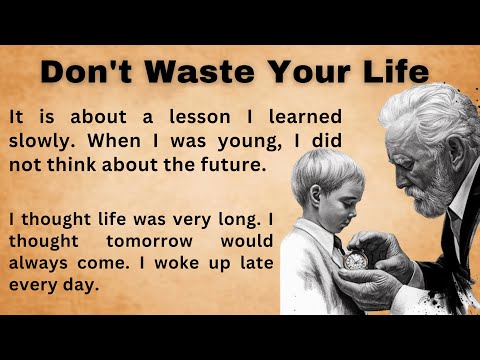 Don't Waste Your Life

It is about a lesson I learned slowly. When I was young, I did not think about the future.

I thought life was very long. I thought tomorrow would always come. I woke up late every day.